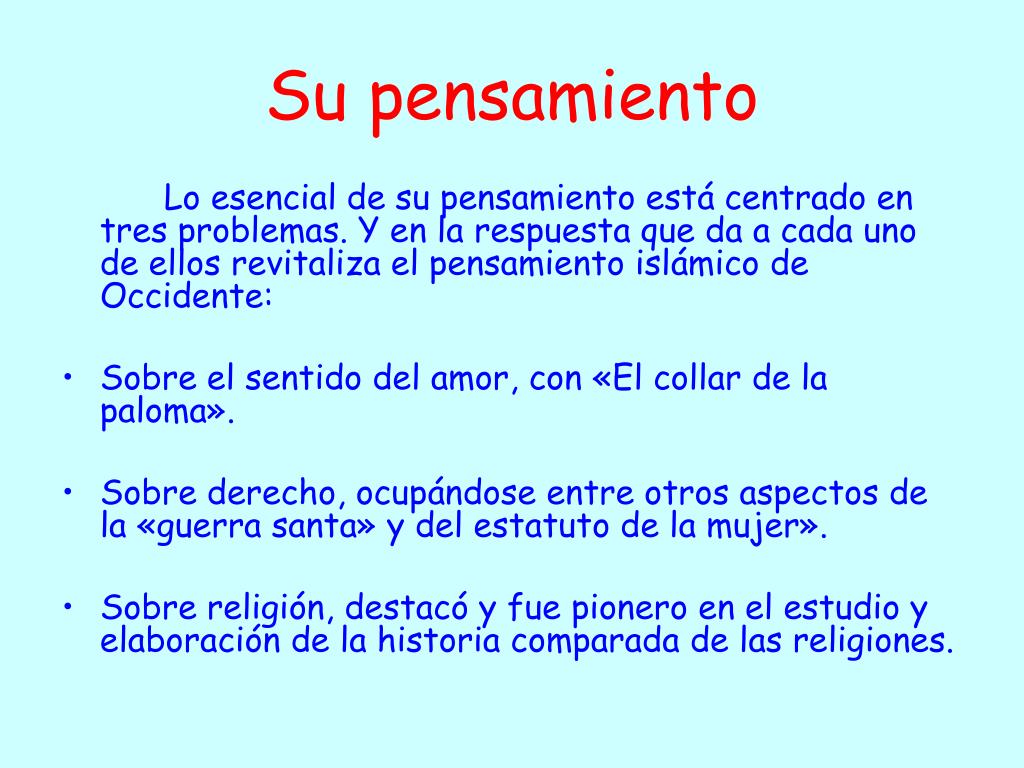 Su pensamiento

Lo esencial de su pensamiento está centrado en tres problemas. Y en la respuesta que da a cada uno de ellos revitaliza el pensamiento islámico de Occidente:

• Sobre el sentido del amor, con «El collar de la paloma».

• Sobre derecho, ocupándose entre otros aspectos de la «guerra santa» y del estatuto de la mujer».

• Sobre religión, destacó y fue pionero en el estudio y elaboración de la historia comparada de las religiones.